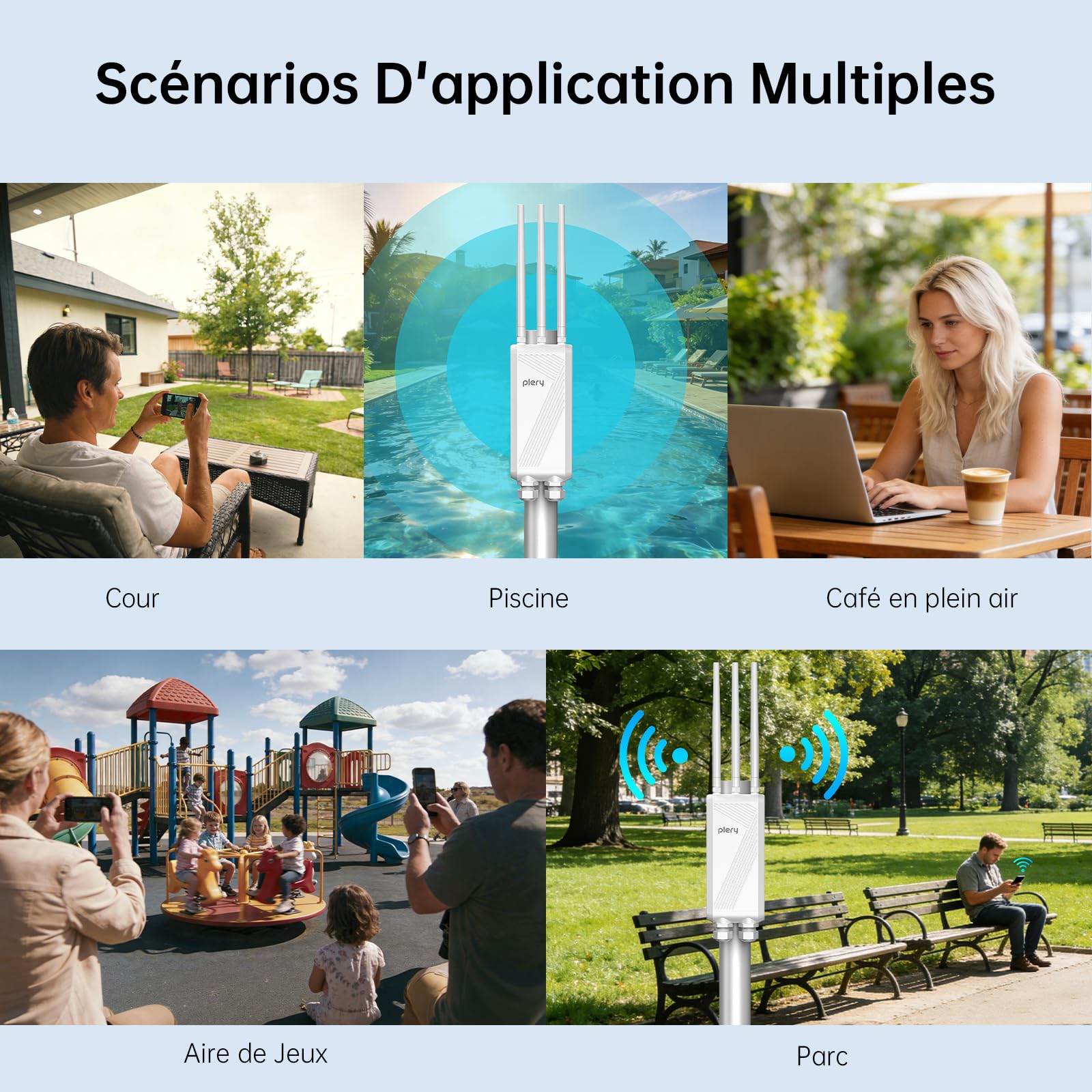 Scénarios D'application Multiples

plery

Cour

Piscine

Café en plein air

plery

Aire de Jeux

Parc